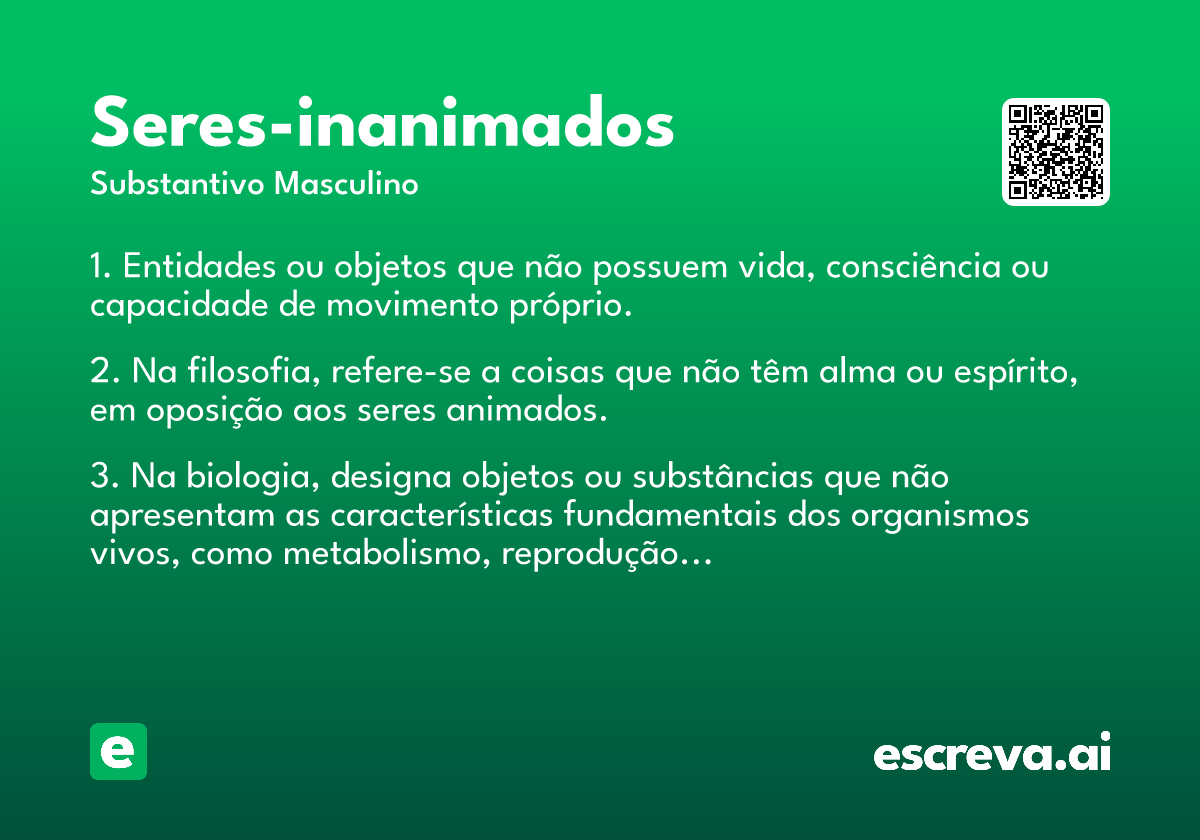 Seres-inanimados
Substantivo Masculino

1. Entidades ou objetos que não possuem vida, consciência ou capacidade de movimento próprio.

2. Na filosofia, refere-se a coisas que não têm alma ou espírito, em oposição aos seres animados.

3. Na biologia, designa objetos ou substâncias que não apresentam as características fundamentais dos organismos vivos, como metabolismo, reprodução...

e

escreva.ai